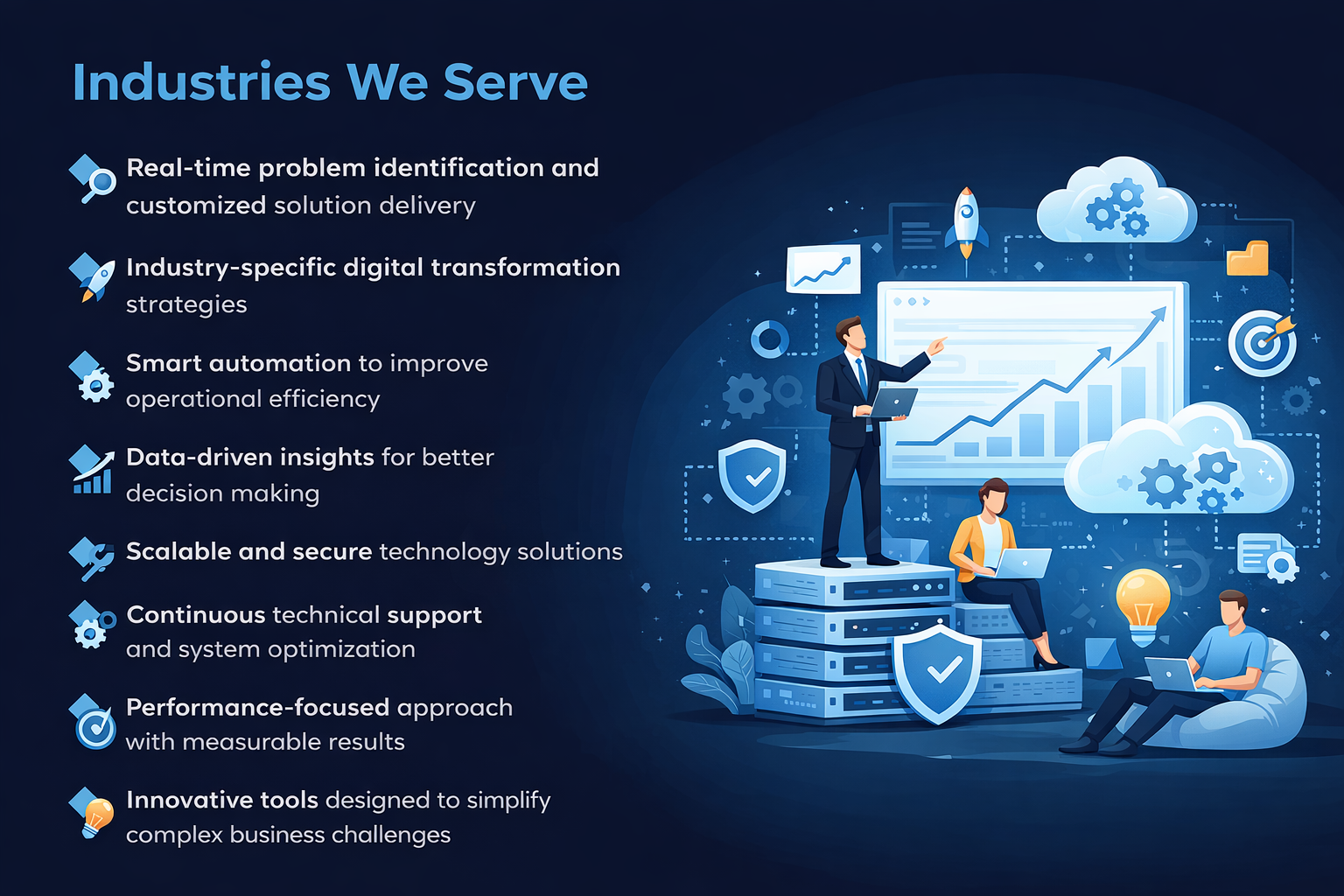 Industries We Serve

Real-time problem identification and customized solution delivery

Industry-specific digital transformation strategies

Smart automation to improve operational efficiency

Data-driven insights for better decision making

Scalable and secure technology solutions

Continuous technical support and system optimization

Performance-focused approach with measurable results

Innovative tools designed to simplify complex business challenges